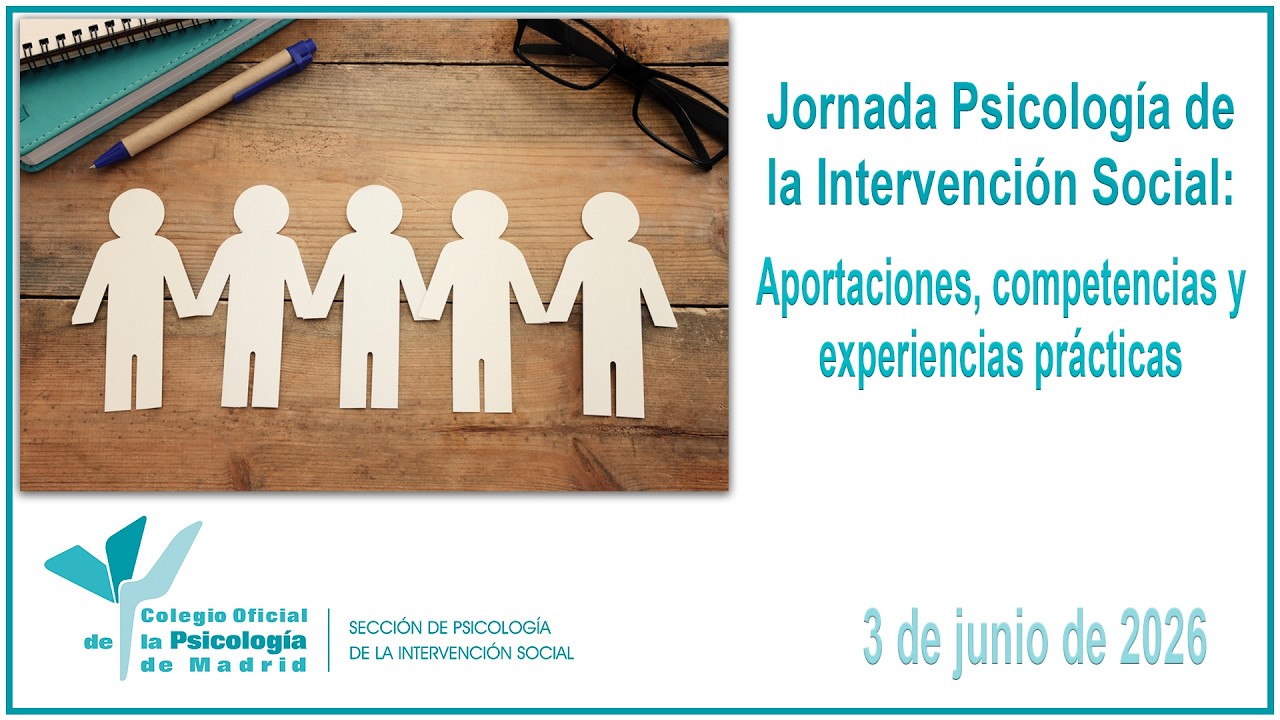 Jornada Psicología de la Intervención Social:

Aportaciones, competencias y experiencias prácticas

Colegio Oficial de la Psicología de Madrid

SECCIÓN DE PSICOLOGÍA DE LA INTERVENCIÓN SOCIAL

3 de junio de 2026